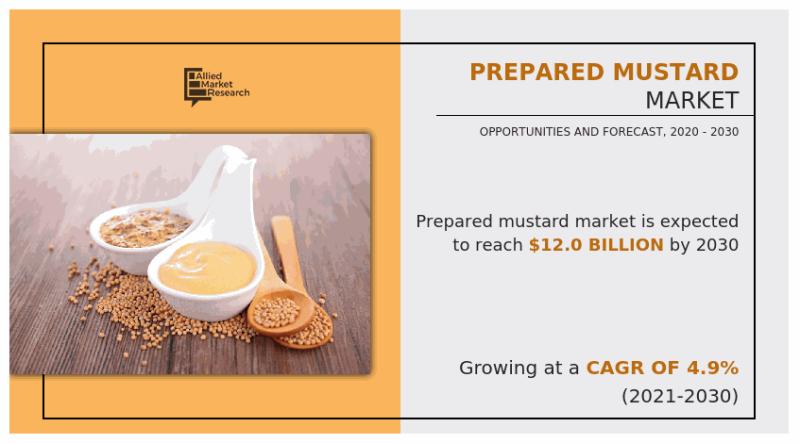 Allied Market Research

PREPARED MUSTARD MARKET

OPPORTUNITIES AND FORECAST, 2020 - 2030

Prepared mustard market is expected to reach $12.0 BILLION by 2030

Growing at a CAGR OF 4.9% (2021-2030)